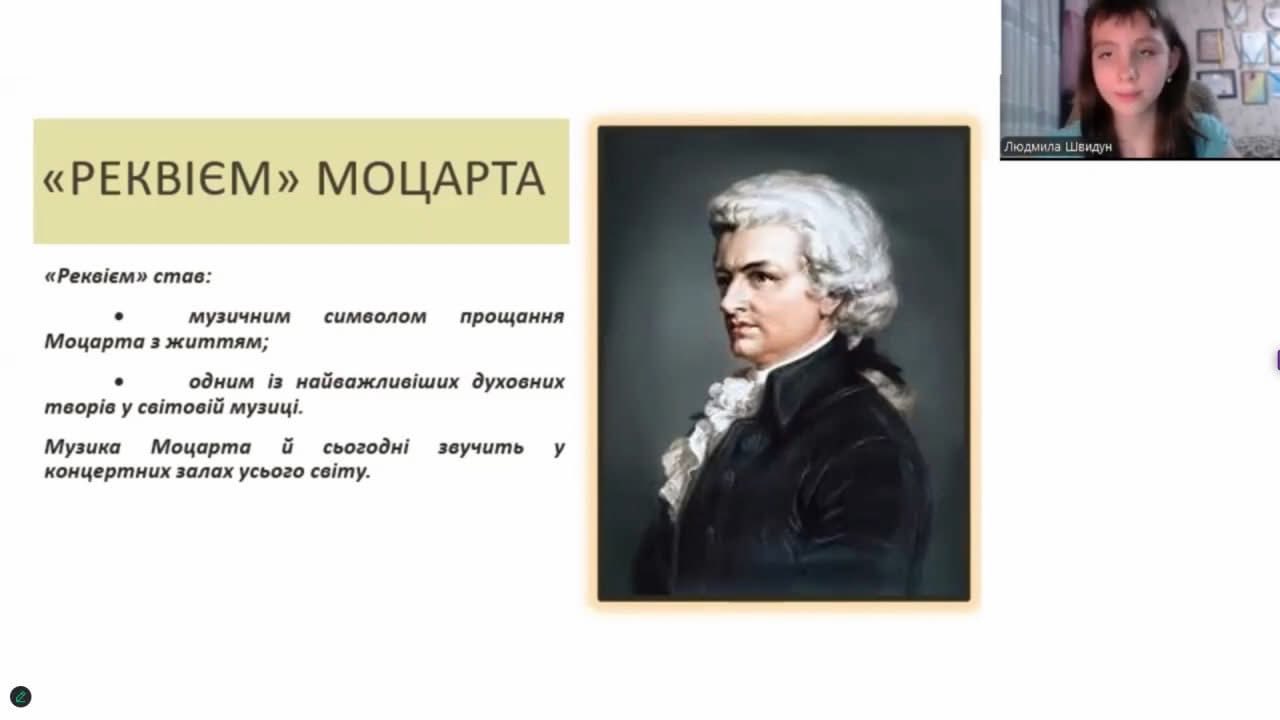 Людмила Швидун

«РЕКВІЄМ» МОЦАРТА

«Реквієм» став:

• музичним символом прощання Моцарта з життям;

• одним із найважливіших духовних творів у світовій музиці.

Музика Моцарта й сьогодні звучить у концертних залах усього світу.